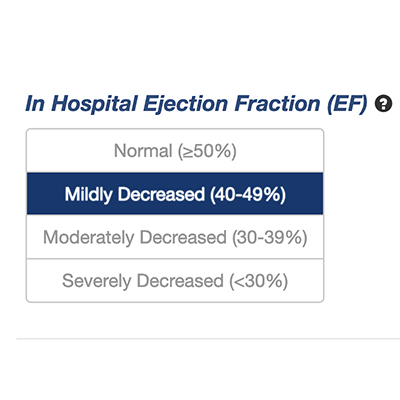 In Hospital Ejection Fraction (EF) ?

Normal (≥50%)

Mildly Decreased (40-49%)

Moderately Decreased (30-39%)

Severely Decreased (<30%)